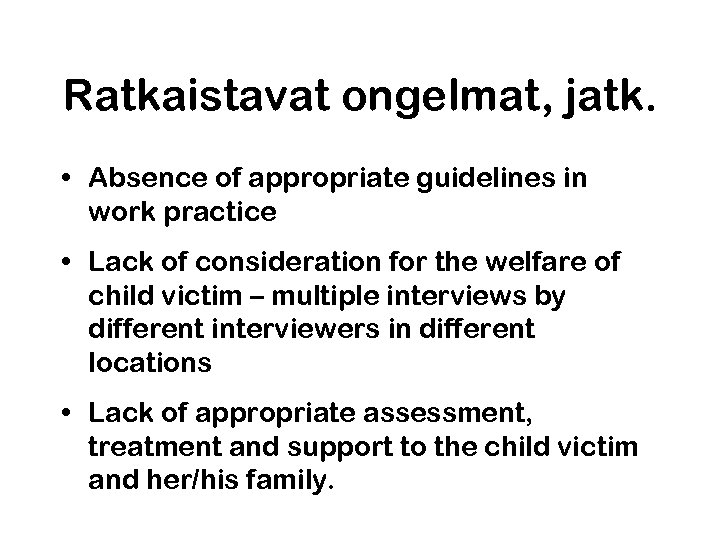 Ratkaistavat ongelmat, jatk.

• Absence of appropriate guidelines in work practice

• Lack of consideration for the welfare of child victim – multiple interviews by different interviewers in different locations

• Lack of appropriate assessment, treatment and support to the child victim and her/his family.